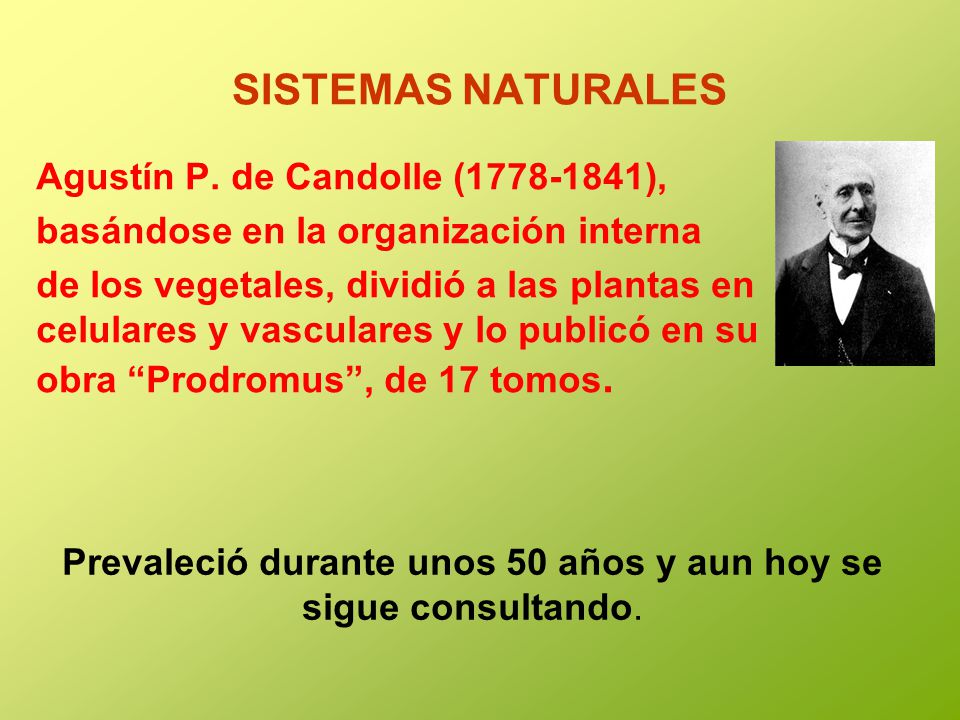 SISTEMAS NATURALES

Agustín P. de Candolle (1778-1841), basándose en la organización interna de los vegetales, dividió a las plantas en celulares y vasculares y lo publicó en su obra “Prodromus”, de 17 tomos.

Prevaleció durante unos 50 años y aun hoy se sigue consultando.